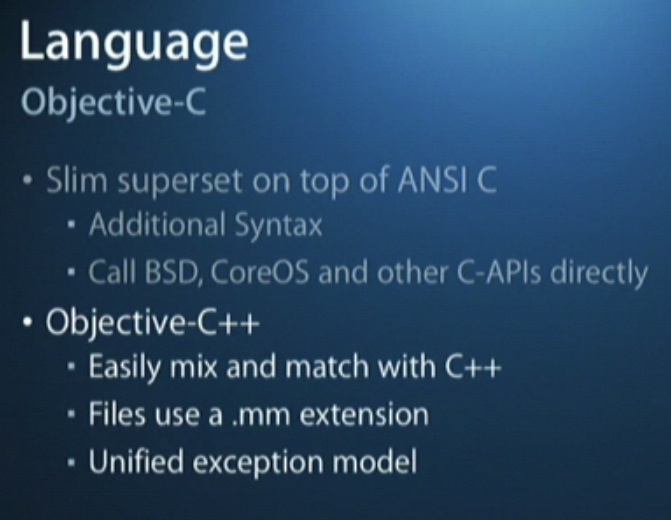 Language

Objective-C

• Slim superset on top of ANSI C
  • Additional Syntax
  • Call BSD, CoreOS and other C-APIs directly
• Objective-C++
  • Easily mix and match with C++
  • Files use a .mm extension
  • Unified exception model